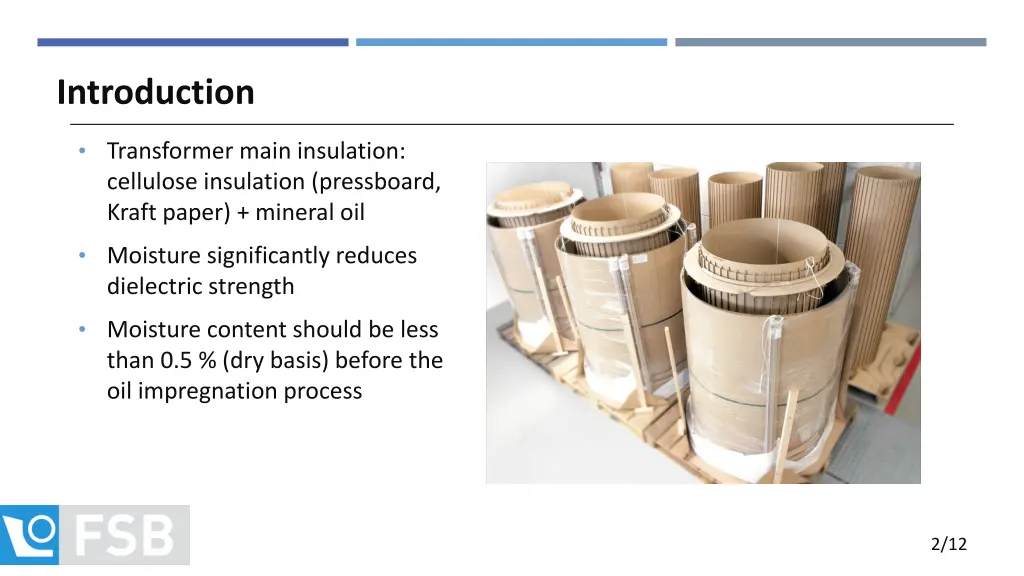 Introduction

• Transformer main insulation: cellulose insulation (pressboard, Kraft paper) + mineral oil

• Moisture significantly reduces dielectric strength

• Moisture content should be less than 0.5 % (dry basis) before the oil impregnation process

FSB

2/12